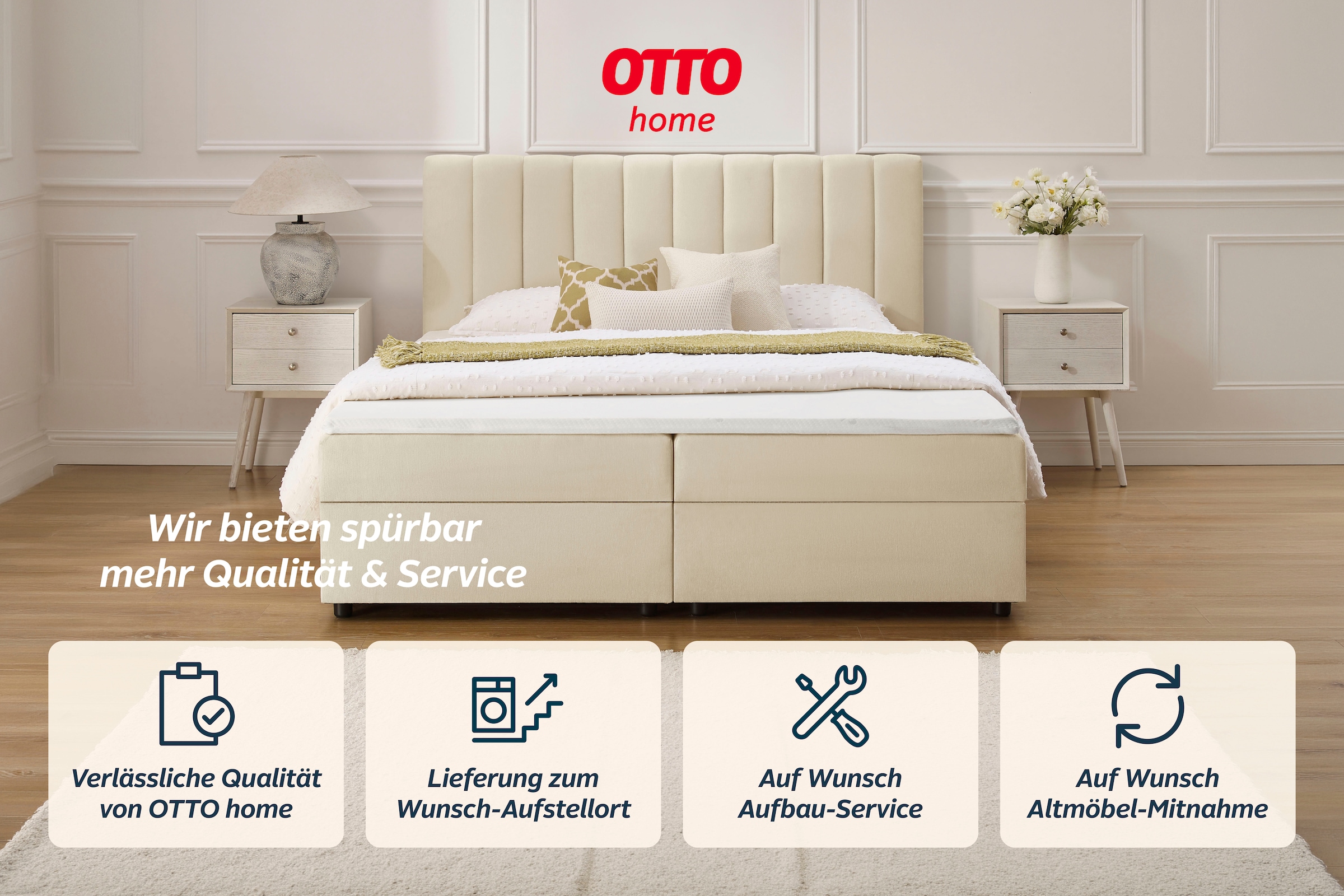 OTTO
home

Wir bieten spürbar mehr Qualität & Service

Verlässliche Qualität von OTTO home

Lieferung zum Wunsch-Aufstellort

Auf Wunsch Aufbau-Service

Auf Wunsch Altmöbel-Mitnahme